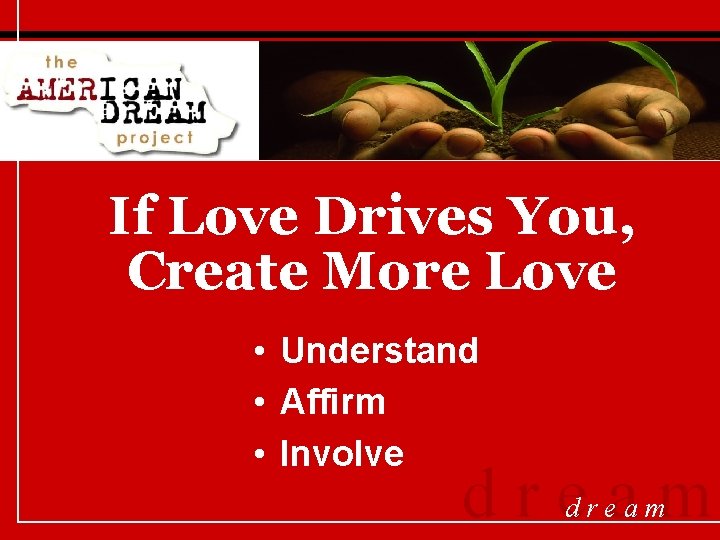 the AMERICAN DREAM project

If Love Drives You, Create More Love

• Understand
• Affirm
• Involve

dream

dream